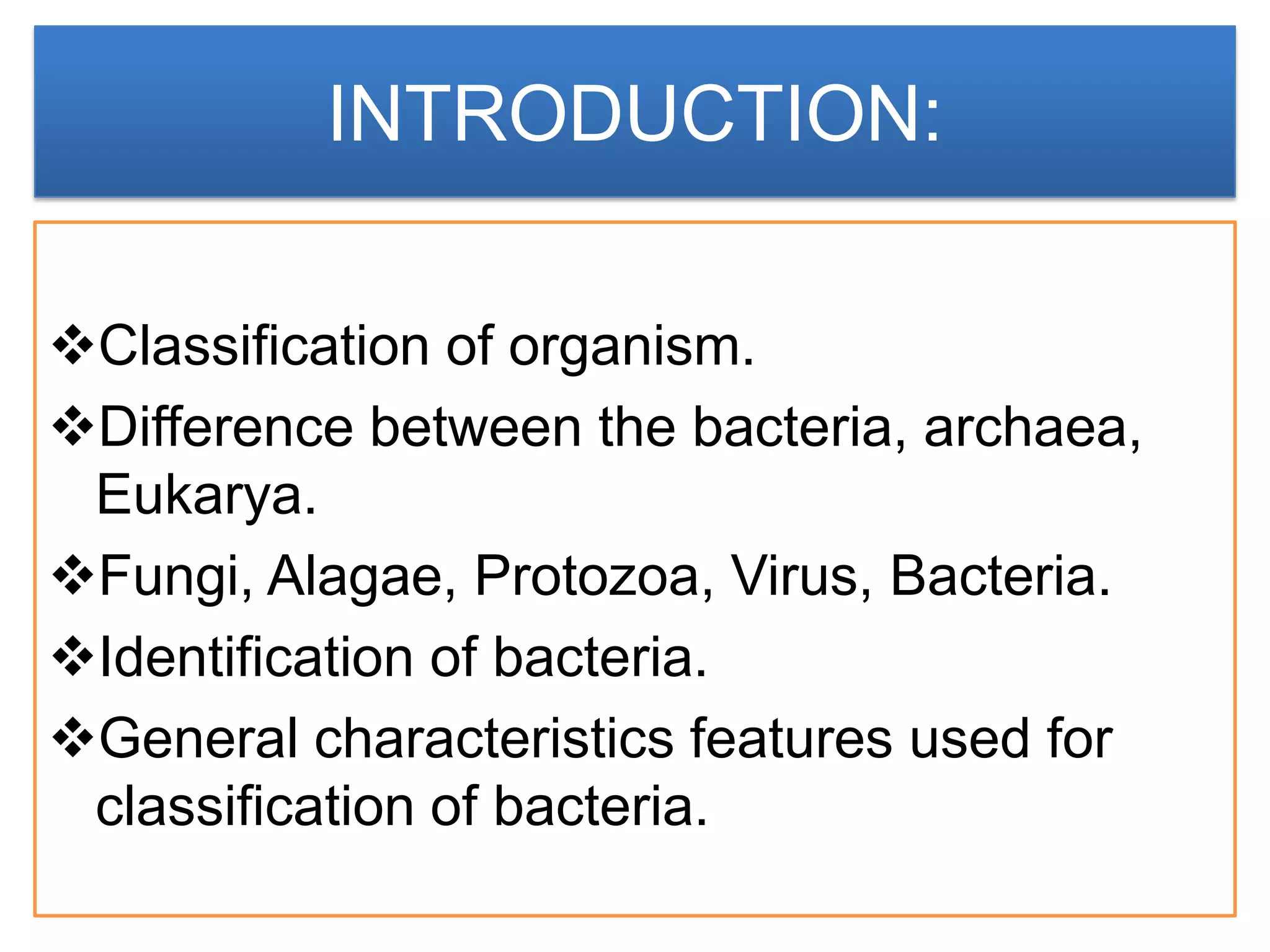 INTRODUCTION:

❖Classification of organism.

❖Difference between the bacteria, archaea, Eukarya.

❖Fungi, Alagae, Protozoa, Virus, Bacteria.

❖Identification of bacteria.

❖General characteristics features used for classification of bacteria.